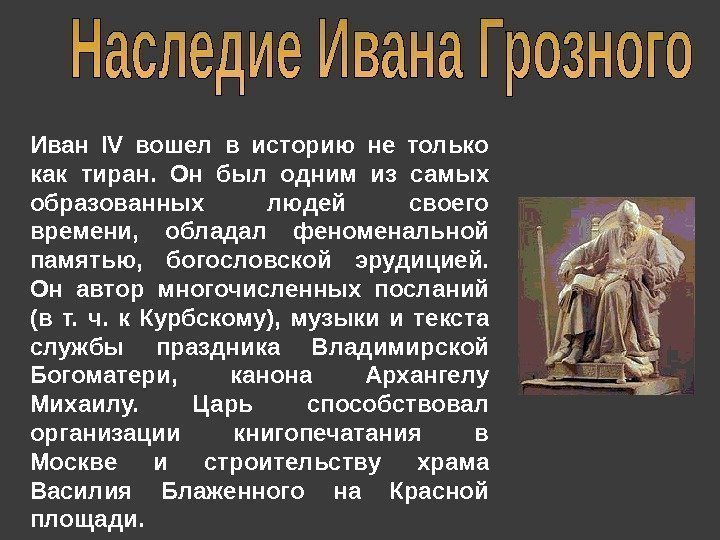 Наследие Ивана Грозного

Иван IV вошел в историю не только как тиран. Он был одним из самых образованных людей своего времени, обладал феноменальной памятью, богословской эрудицией. Он автор многочисленных посланий (в т. ч. к Курбскому), музыки и текста службы праздника Владимирской Богоматери, канона Архангелу Михаилу. Царь способствовал организации книгопечатания в Москве и строительству храма Василия Блаженного на Красной площади.